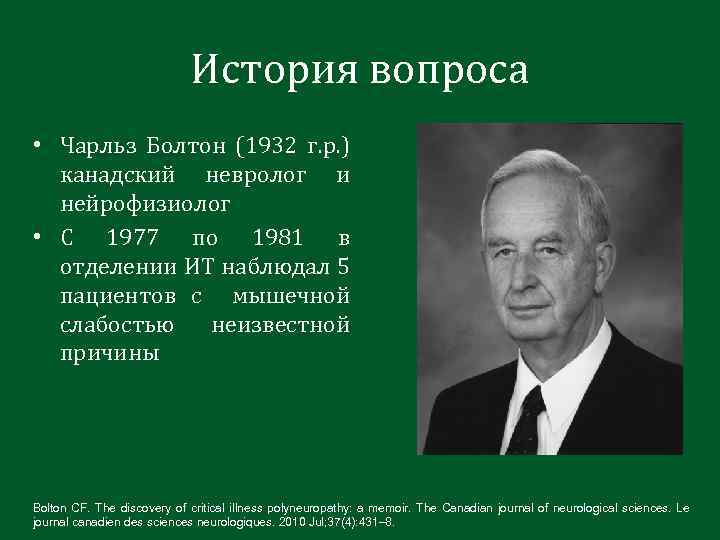 История вопроса

• Чарльз Болтон (1932 г.р.) канадский невролог и нейрофизиолог
• С 1977 по 1981 в отделении ИТ наблюдал 5 пациентов с мышечной слабостью неизвестной причины

Bolton CF. The discovery of critical illness polyneuropathy: a memoir. The Canadian journal of neurological sciences. Le journal canadien des sciences neurologiques. 2010 Jul;37(4):431–8.